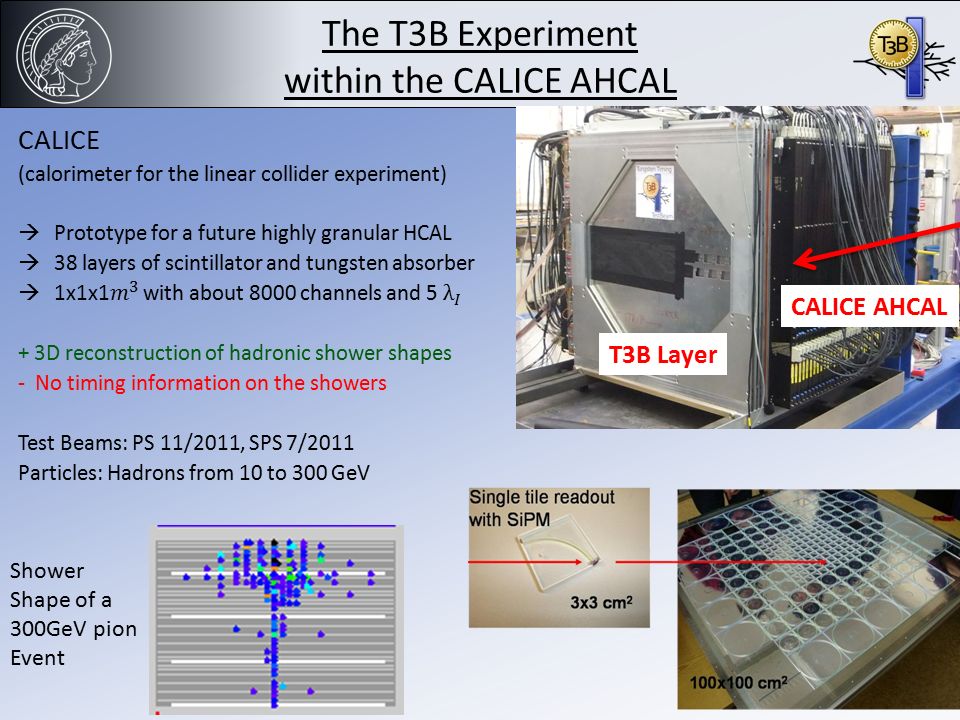 The T3B Experiment within the CALICE AHCAL

T3B

CALICE
(calorimeter for the linear collider experiment)

→ Prototype for a future highly granular HCAL
→ 38 layers of scintillator and tungsten absorber
→ 1x1x1$m^3$ with about 8000 channels and 5 $\lambda_I$

+ 3D reconstruction of hadronic shower shapes
- No timing information on the showers

Test Beams: PS 11/2011, SPS 7/2011
Particles: Hadrons from 10 to 300 GeV

CALICE AHCAL

T3B Layer

Shower Shape of a 300GeV pion Event

Single tile readout with SiPM

3x3 cm$^2$

100x100 cm$^2$